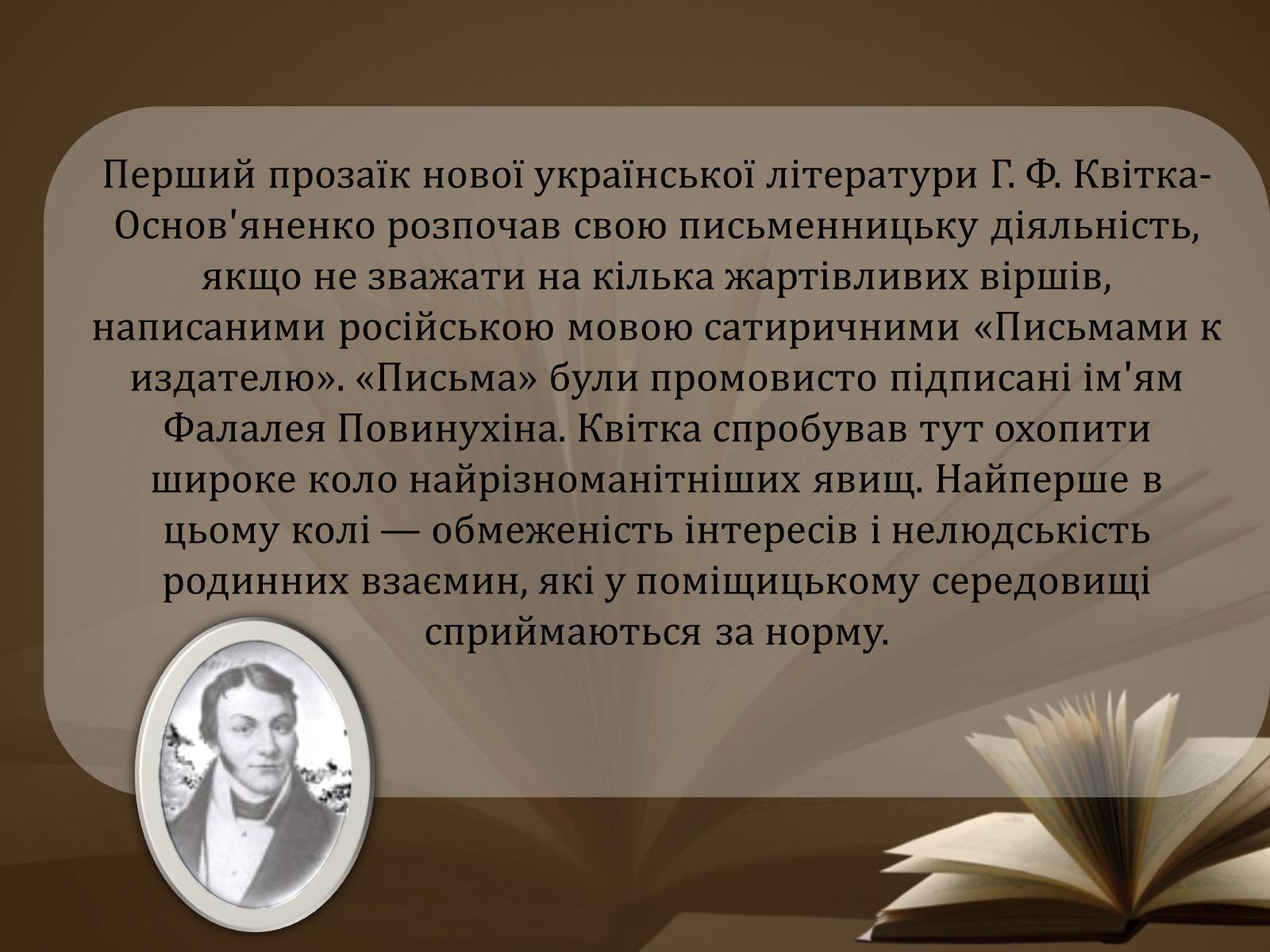 Перший прозаїк нової української літератури Г. Ф. Квітка-Основ'яненко розпочав свою письменницьку діяльність, якщо не зважати на кілька жартівливих віршів, написаними російською мовою сатиричними «Письмами к издателю». «Письма» були промовисто підписані ім'ям Фалалея Повинухіна. Квітка спробував тут охопити широке коло найрізноманітніших явищ. Найперше в цьому колі — обмеженість інтересів і нелюдськість родинних взаємин, які у поміщицькому середовищі сприймаються за норму.